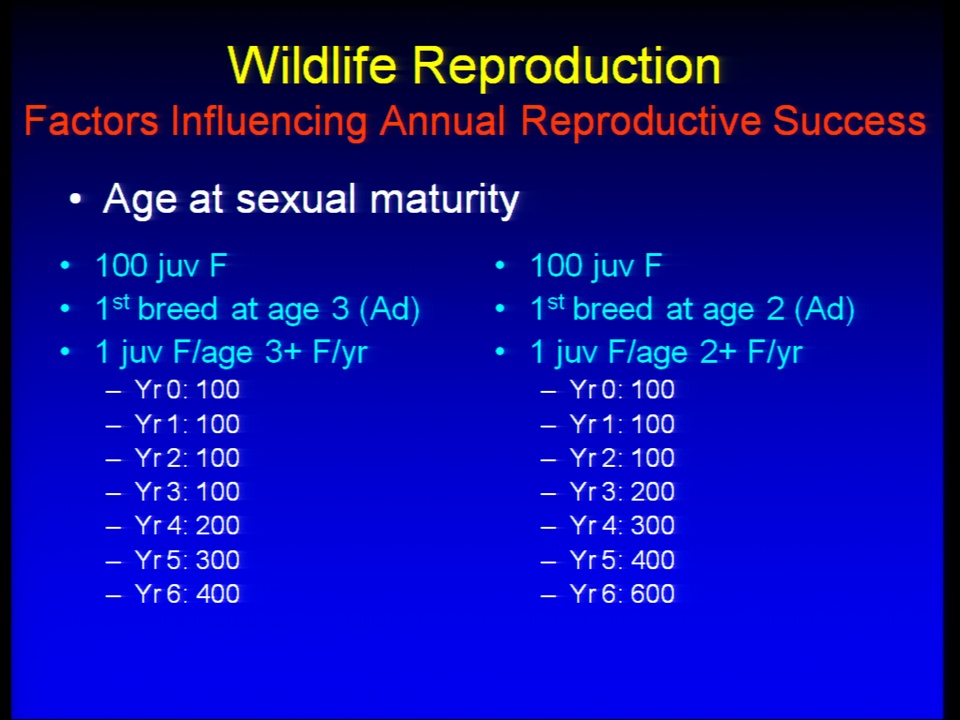 Wildlife Reproduction
Factors Influencing Annual Reproductive Success

• Age at sexual maturity

• 100 juv F
• 1$^{st}$ breed at age 3 (Ad)
• 1 juv F/age 3+ F/yr
– Yr 0: 100
– Yr 1: 100
– Yr 2: 100
– Yr 3: 100
– Yr 4: 200
– Yr 5: 300
– Yr 6: 400

• 100 juv F
• 1$^{st}$ breed at age 2 (Ad)
• 1 juv F/age 2+ F/yr
– Yr 0: 100
– Yr 1: 100
– Yr 2: 100
– Yr 3: 200
– Yr 4: 300
– Yr 5: 400
– Yr 6: 600